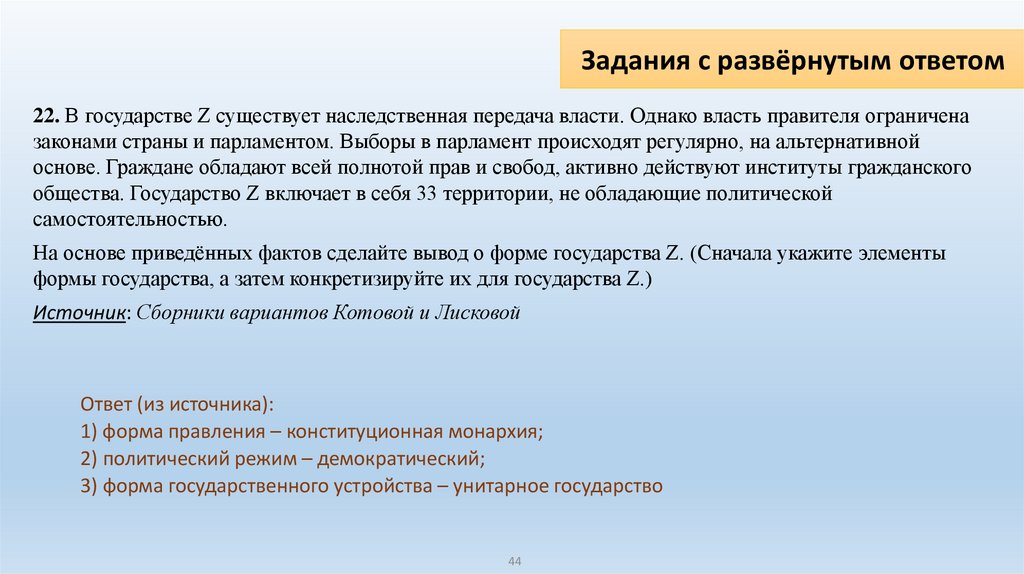 Задания с развёрнутым ответом

22. В государстве Z существует наследственная передача власти. Однако власть правителя ограничена законами страны и парламентом. Выборы в парламент происходят регулярно, на альтернативной основе. Граждане обладают всей полнотой прав и свобод, активно действуют институты гражданского общества. Государство Z включает в себя 33 территории, не обладающие политической самостоятельностью.

На основе приведённых фактов сделайте вывод о форме государства Z. (Сначала укажите элементы формы государства, а затем конкретизируйте их для государства Z.)

Источник: Сборники вариантов Котовой и Лисковой

Ответ (из источника):
1) форма правления – конституционная монархия;
2) политический режим – демократический;
3) форма государственного устройства – унитарное государство

44